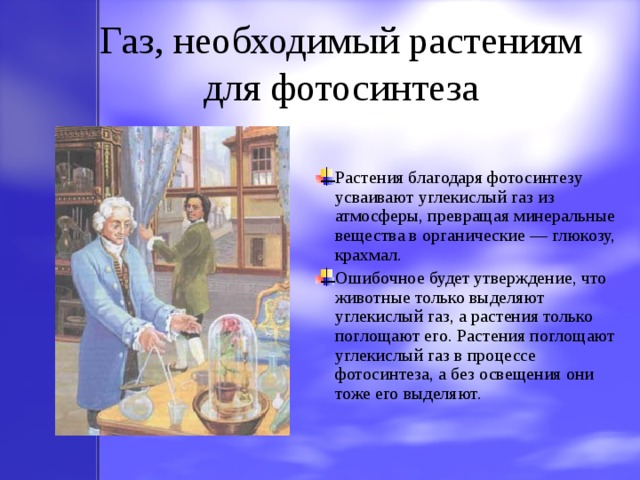 Газ, необходимый растениям для фотосинтеза

Растения благодаря фотосинтезу усваивают углекислый газ из атмосферы, превращая минеральные вещества в органические — глюкозу, крахмал.

Ошибочное будет утверждение, что животные только выделяют углекислый газ, а растения только поглощают его. Растения поглощают углекислый газ в процессе фотосинтеза, а без освещения они тоже его выделяют.